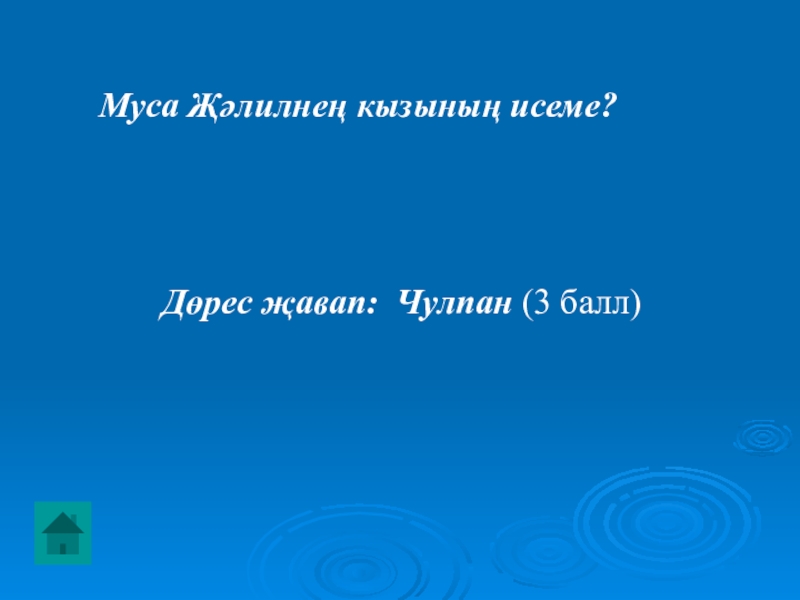 Муса Җәлилнең кызының исеме?

Дөрес җавап: Чулпан (3 балл)